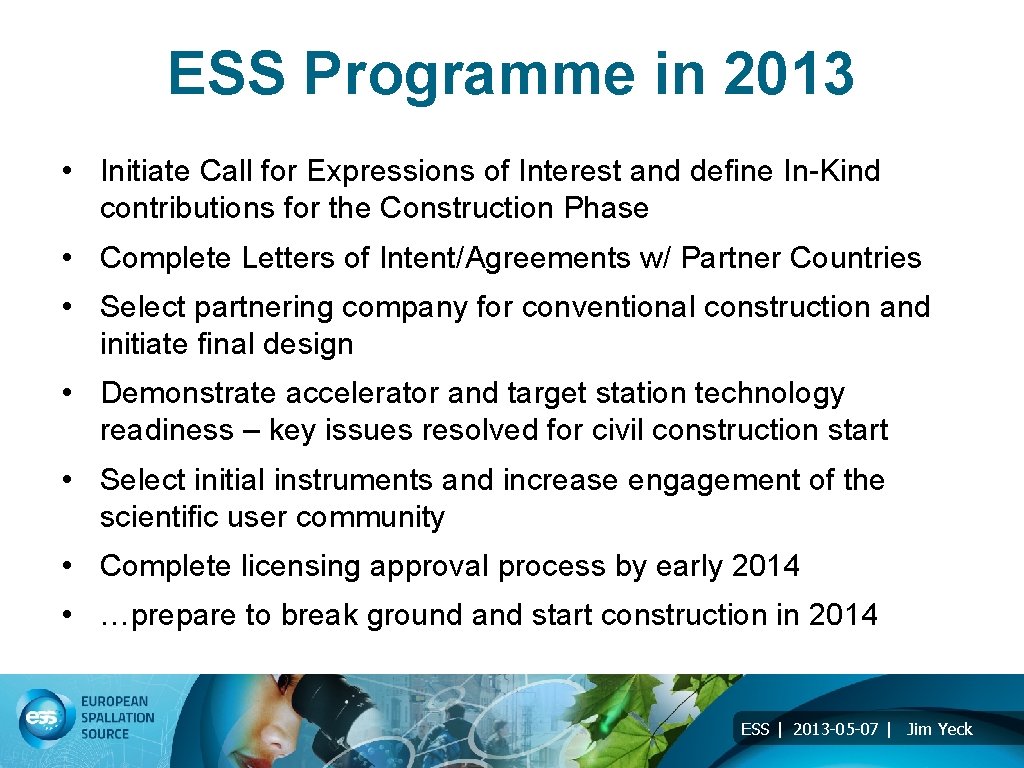 ESS Programme in 2013

• Initiate Call for Expressions of Interest and define In-Kind contributions for the Construction Phase

• Complete Letters of Intent/Agreements w/ Partner Countries

• Select partnering company for conventional construction and initiate final design

• Demonstrate accelerator and target station technology readiness – key issues resolved for civil construction start

• Select initial instruments and increase engagement of the scientific user community

• Complete licensing approval process by early 2014

• …prepare to break ground and start construction in 2014

ess EUROPEAN SPALLATION SOURCE

ESS | 2013-05-07 | Jim Yeck